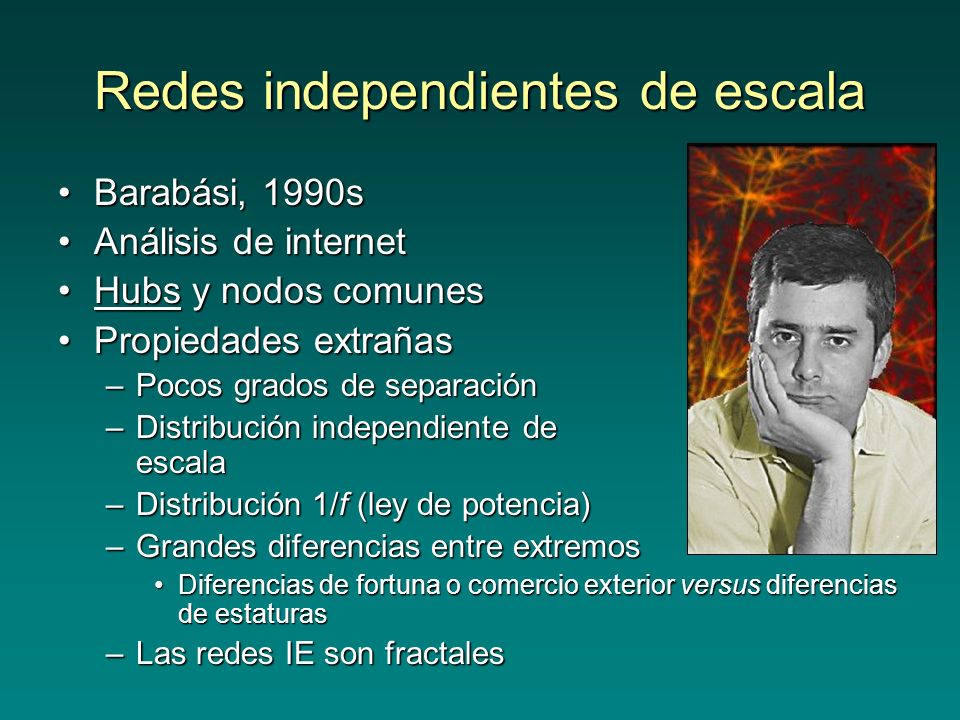 Redes independientes de escala

• Barabási, 1990s
• Análisis de internet
• Hubs y nodos comunes
• Propiedades extrañas
– Pocos grados de separación
– Distribución independiente de escala
– Distribución 1/f (ley de potencia)
– Grandes diferencias entre extremos
• Diferencias de fortuna o comercio exterior versus diferencias de estaturas
– Las redes IE son fractales